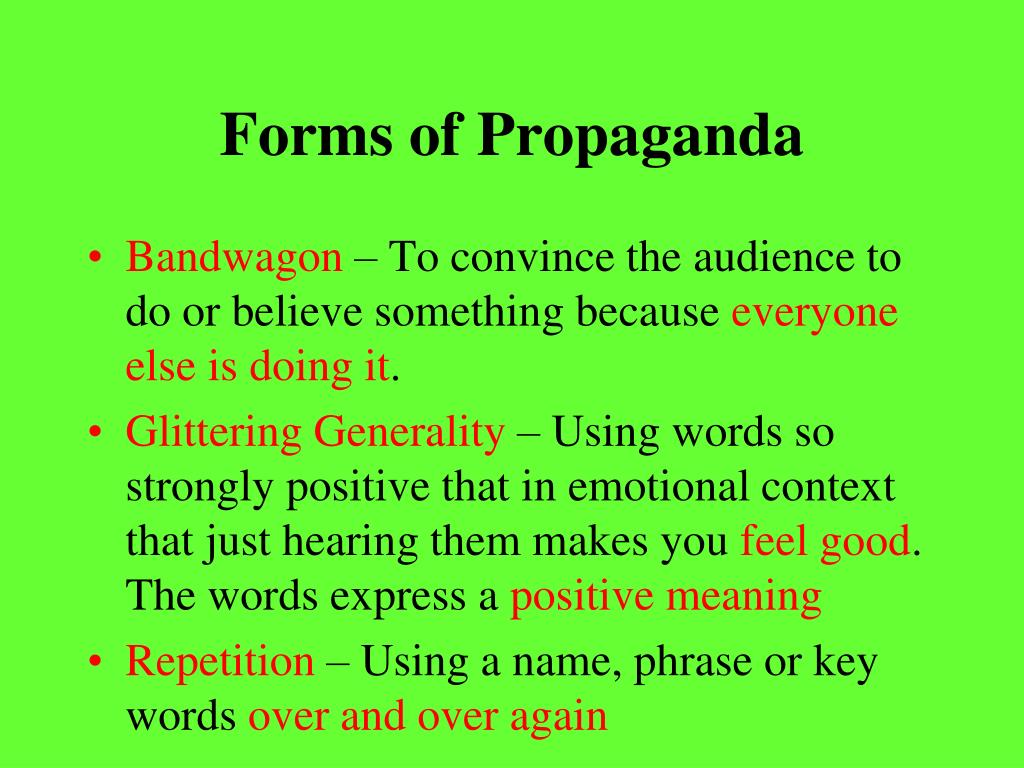 Forms of Propaganda

• Bandwagon – To convince the audience to do or believe something because everyone else is doing it.
• Glittering Generality – Using words so strongly positive that in emotional context that just hearing them makes you feel good. The words express a positive meaning
• Repetition – Using a name, phrase or key words over and over again